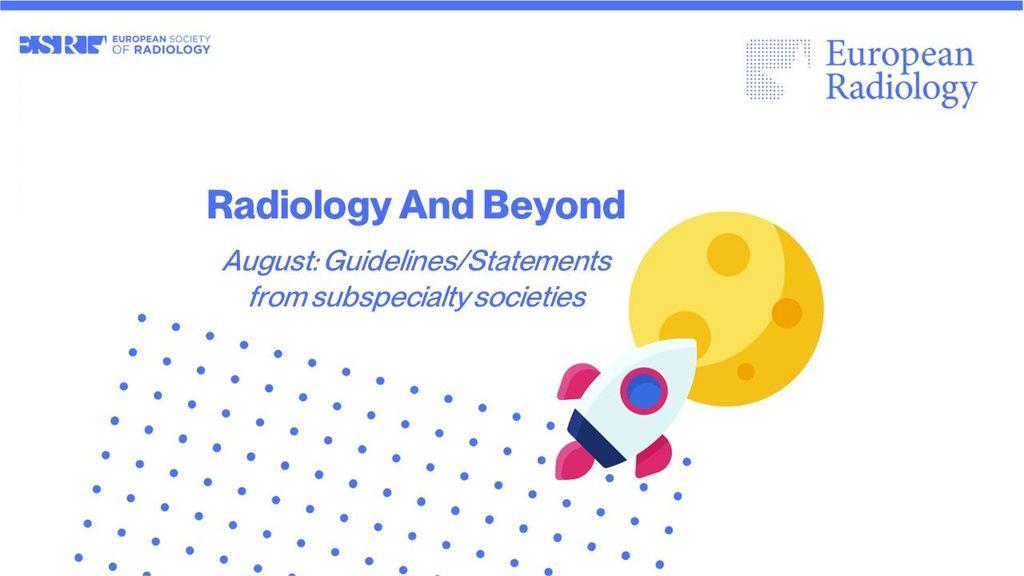 ESR EUROPEAN SOCIETY OF RADIOLOGY

European Radiology

Radiology And Beyond

August: Guidelines/Statements from subspecialty societies